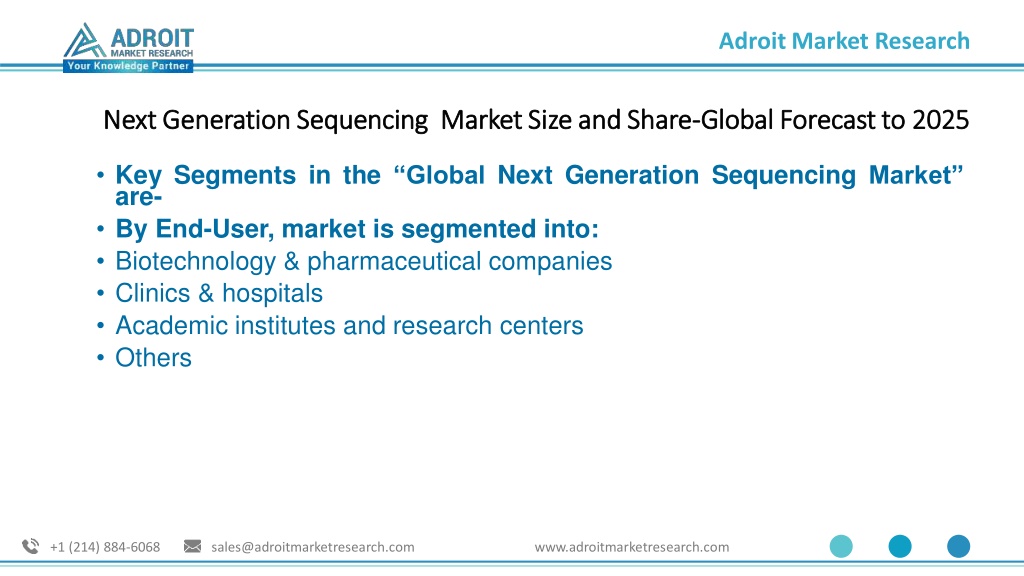 ADROIT MARKET RESEARCH
Your Knowledge Partner

Adroit Market Research

Next Generation Sequencing Market Size and Share-Global Forecast to 2025

• Key Segments in the “Global Next Generation Sequencing Market” are-
• By End-User, market is segmented into:
• Biotechnology & pharmaceutical companies
• Clinics & hospitals
• Academic institutes and research centers
• Others

+1 (214) 884-6068 sales@adroitmarketresearch.com www.adroitmarketresearch.com